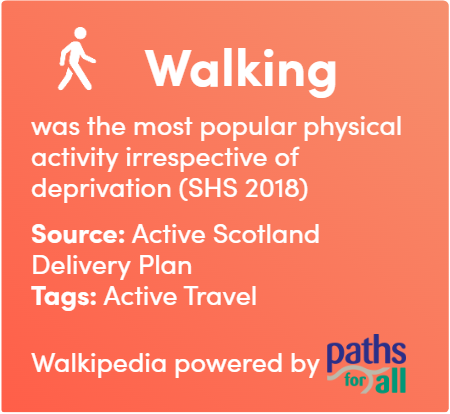 Walking

was the most popular physical activity irrespective of deprivation (SHS 2018)

Source: Active Scotland Delivery Plan
Tags: Active Travel

Walkipedia powered by paths for all